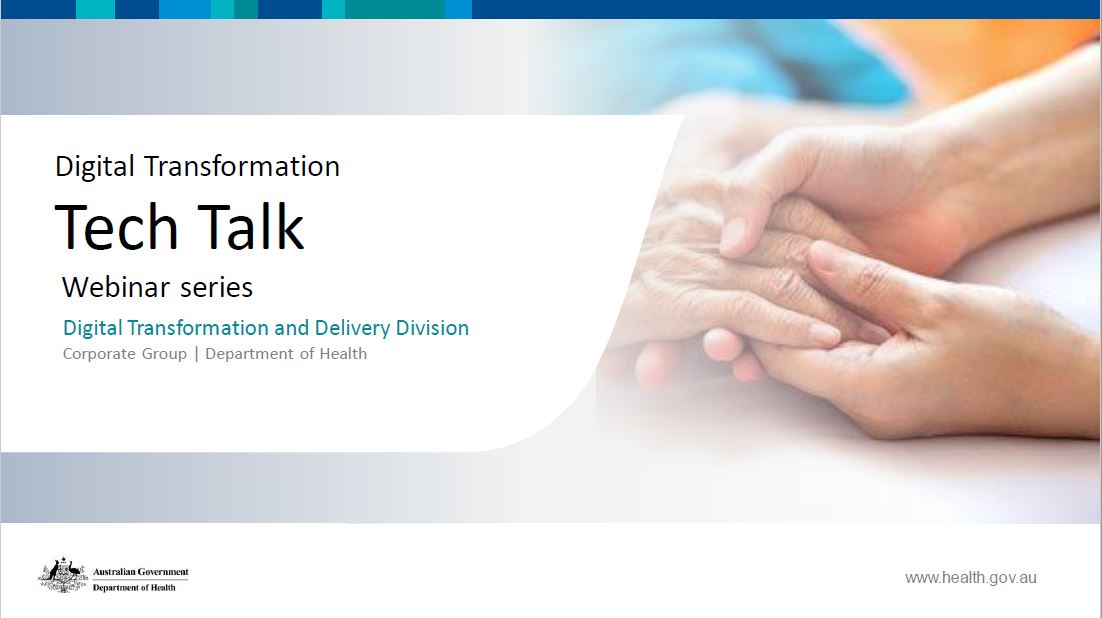 Digital Transformation

Tech Talk

Webinar series

Digital Transformation and Delivery Division

Corporate Group | Department of Health

Australian Government
Department of Health

www.health.gov.au